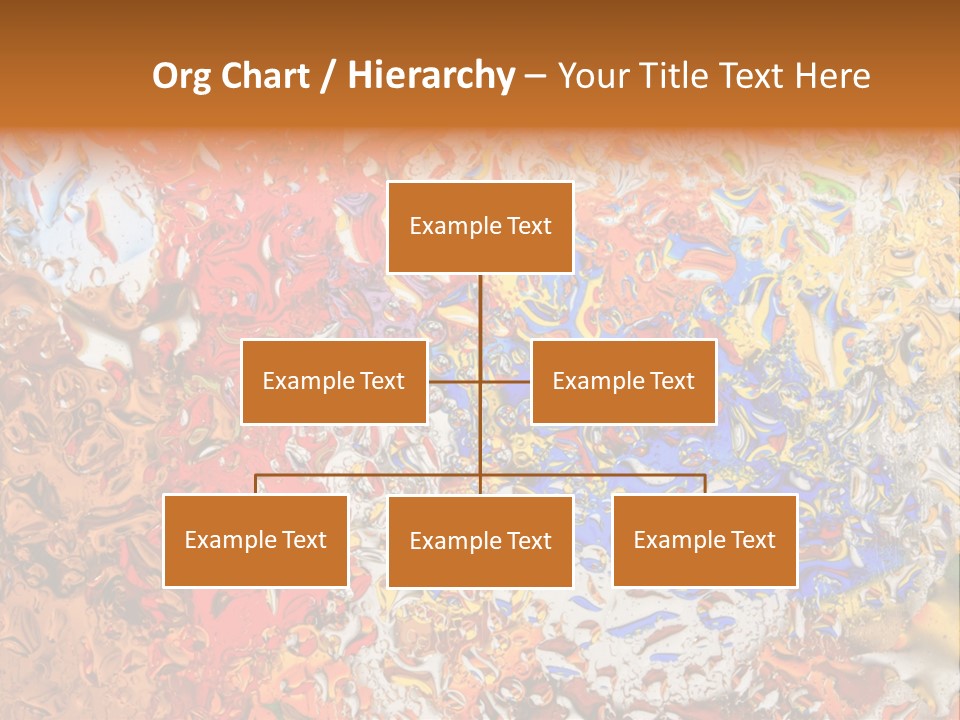 Org Chart / Hierarchy – Your Title Text Here

Example Text

Example Text

Example Text

Example Text

Example Text

Example Text